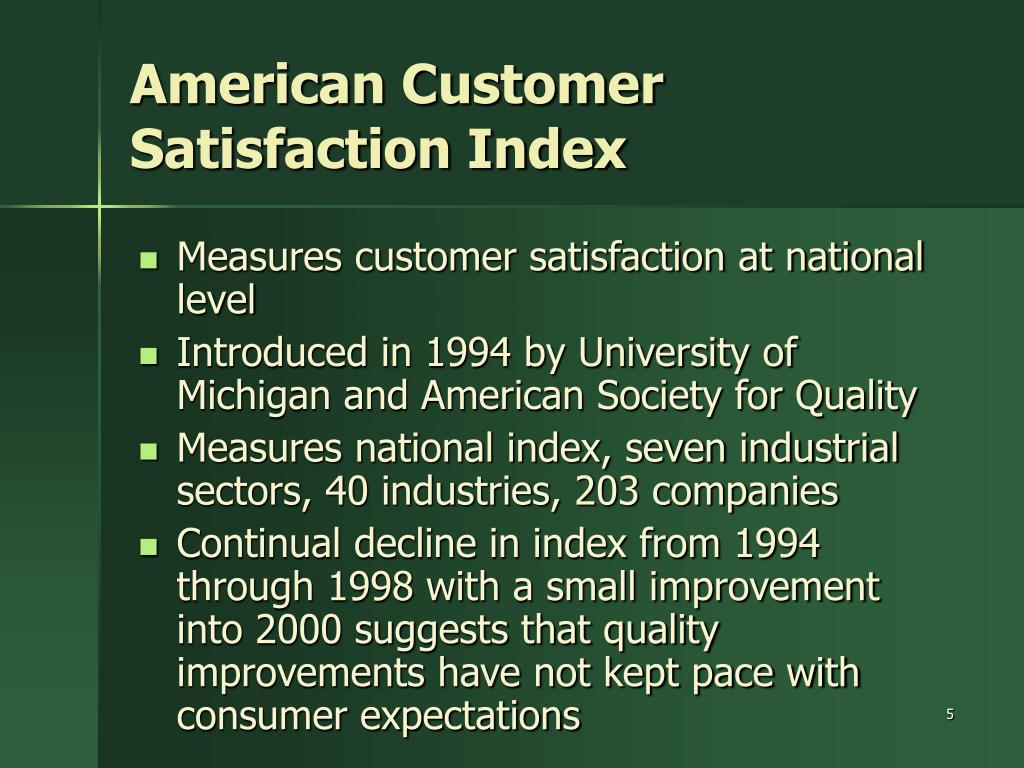 American Customer Satisfaction Index

- Measures customer satisfaction at national level
- Introduced in 1994 by University of Michigan and American Society for Quality
- Measures national index, seven industrial sectors, 40 industries, 203 companies
- Continual decline in index from 1994 through 1998 with a small improvement into 2000 suggests that quality improvements have not kept pace with consumer expectations

5